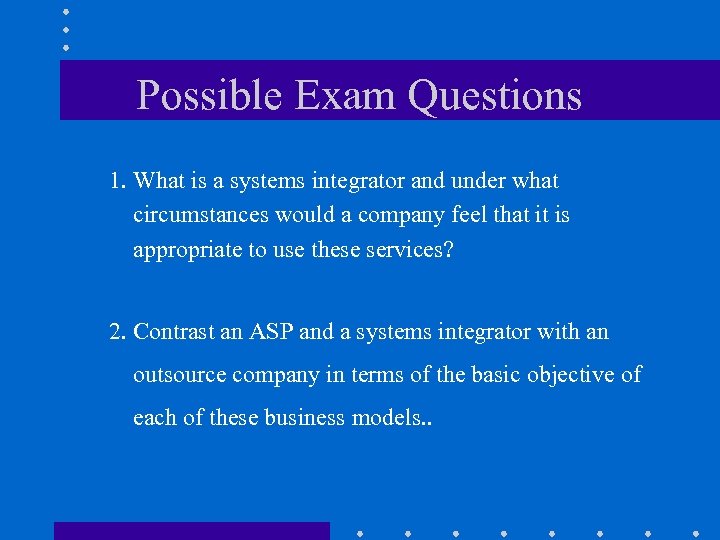 Possible Exam Questions

1. What is a systems integrator and under what circumstances would a company feel that it is appropriate to use these services?

2. Contrast an ASP and a systems integrator with an outsource company in terms of the basic objective of each of these business models..